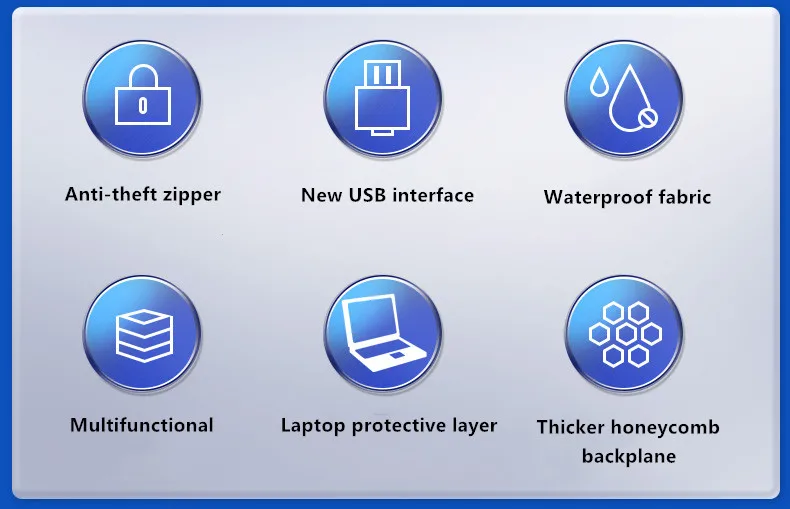 Anti-theft zipper

New USB interface

Waterproof fabric

Multifunctional

Laptop protective layer

Thicker honeycomb backplane